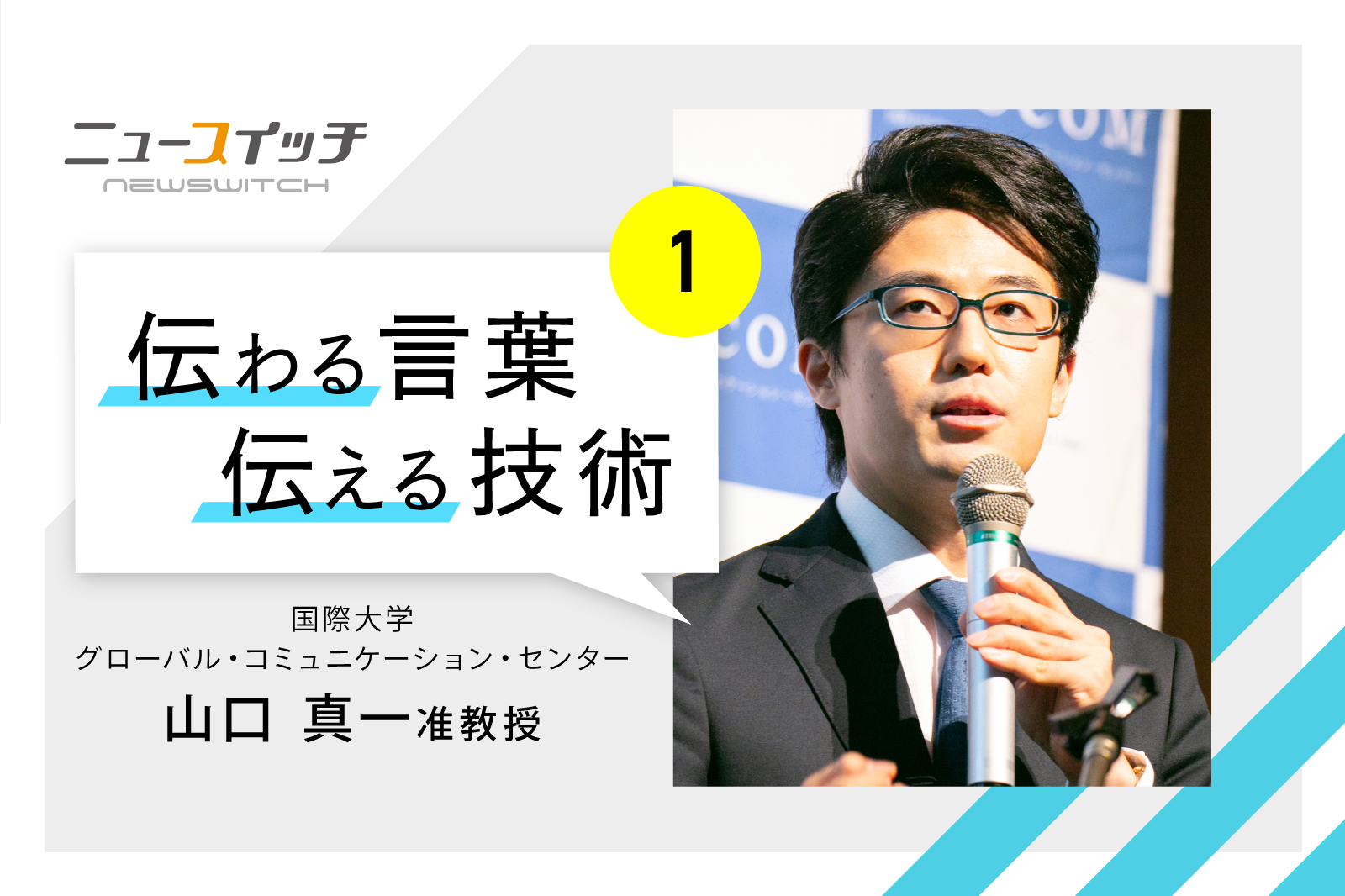 ニュースイッチ
NEWSWITCH

1

伝わる言葉
伝える技術

国際大学
グローバル・コミュニケーション・センター
山口 真一准教授